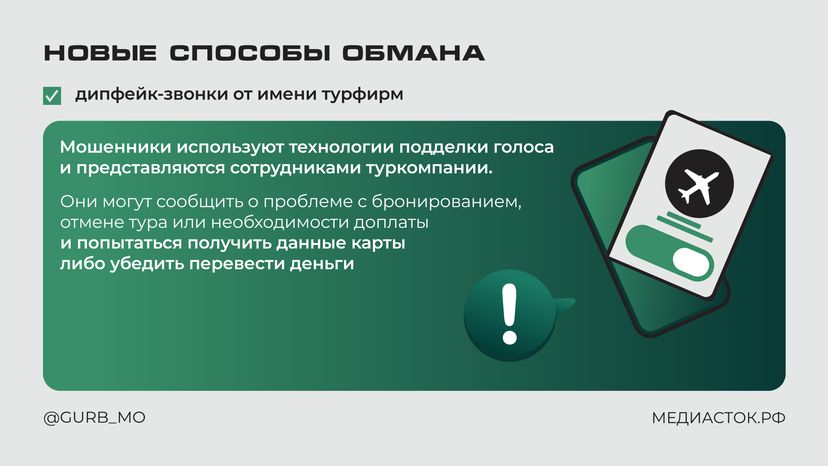 НОВЫЕ СПОСОБЫ ОБМАНА

дипфейк-звонки от имени турфирм

Мошенники используют технологии подделки голоса и представляются сотрудниками туркомпании.

Они могут сообщить о проблеме с бронированием, отмене тура или необходимости доплаты и попытаться получить данные карты либо убедить перевести деньги

!

@GURB_MO

МЕДИАСТОК.РФ